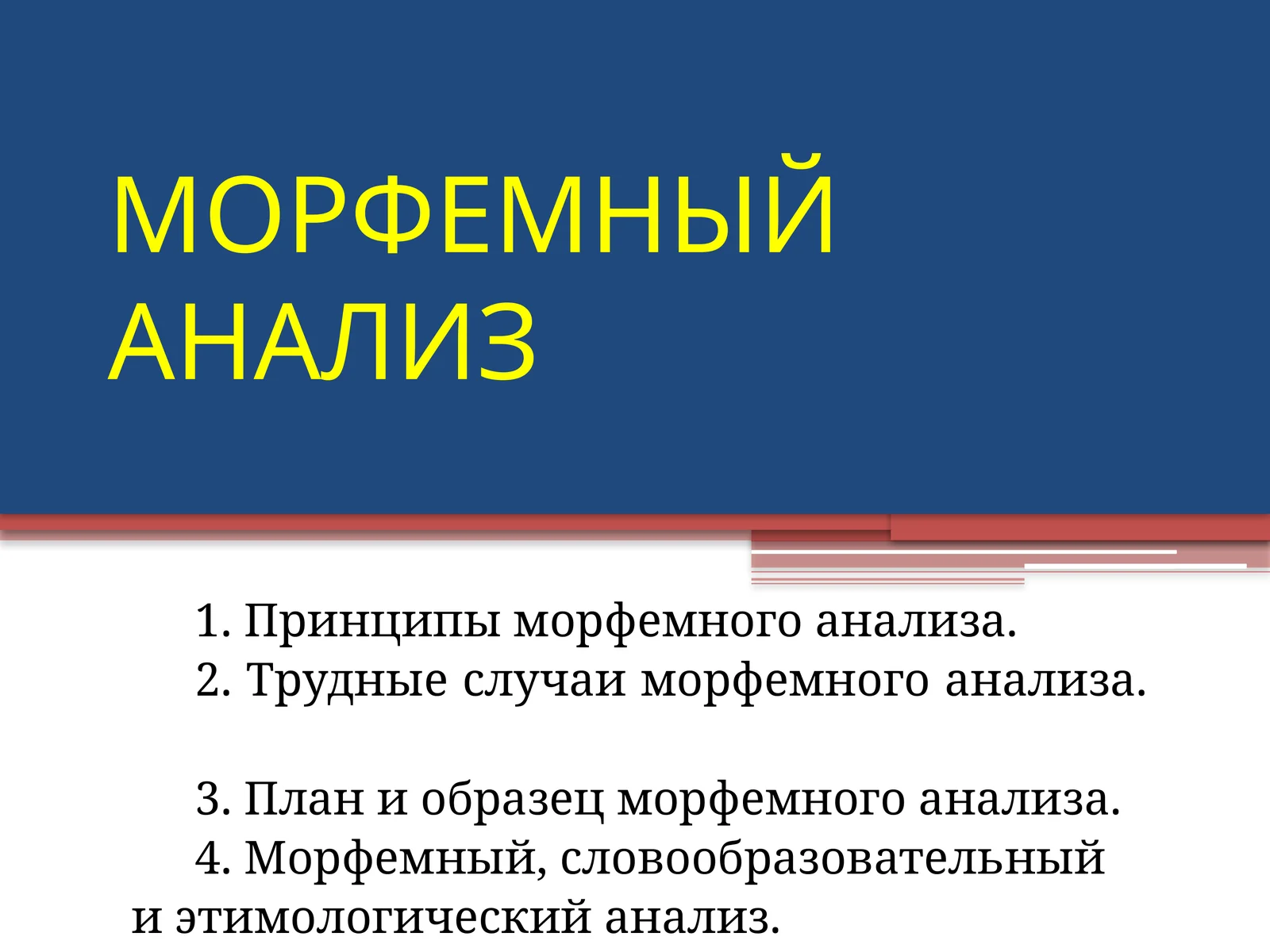 МОРФЕМНЫЙ АНАЛИЗ

1. Принципы морфемного анализа.
2. Трудные случаи морфемного анализа.

3. План и образец морфемного анализа.
4. Морфемный, словообразовательный и этимологический анализ.